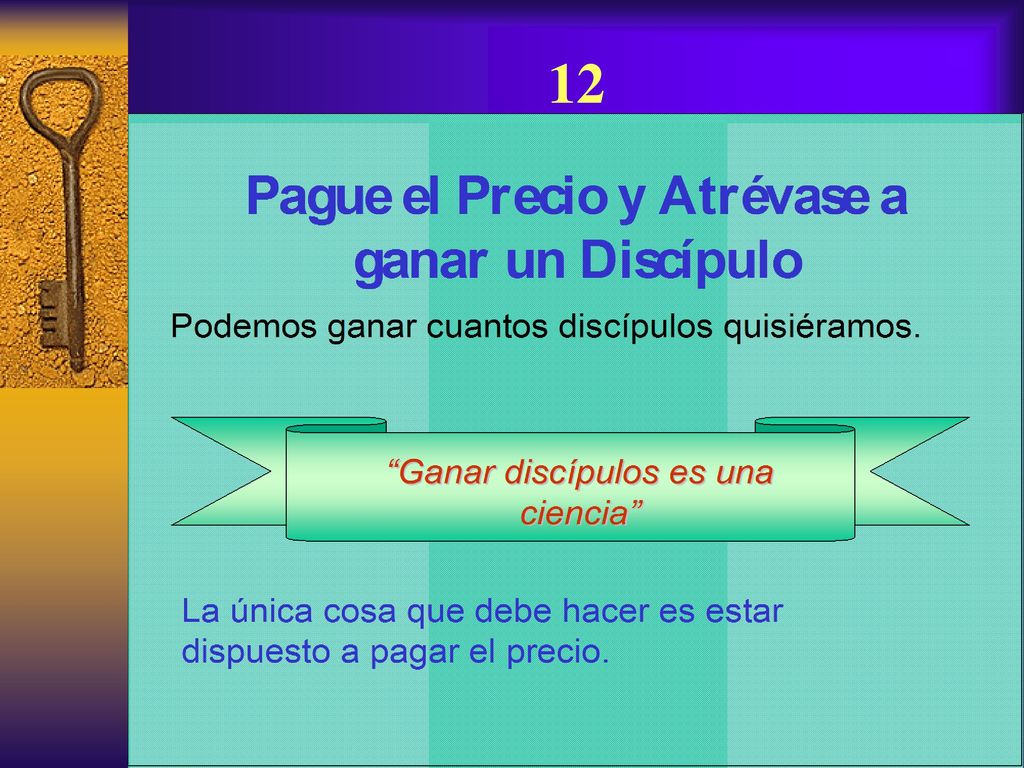 12

Pague el Precio y Atrévase a ganar un Discípulo

Podemos ganar cuantos discípulos quisiéramos.

“Ganar discípulos es una ciencia”

La única cosa que debe hacer es estar dispuesto a pagar el precio.